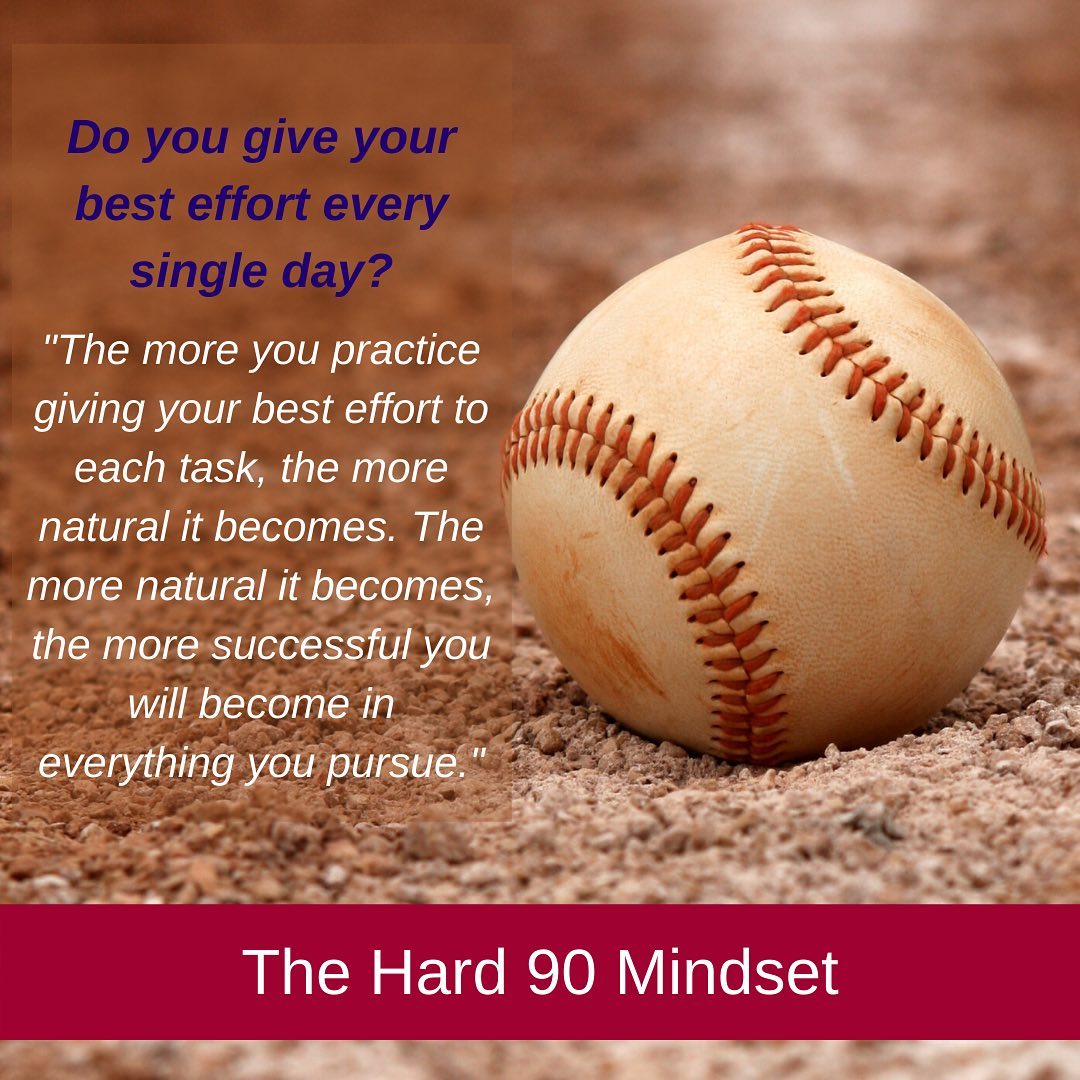 Do you give your best effort every single day?

"The more you practice giving your best effort to each task, the more natural it becomes. The more natural it becomes, the more successful you will become in everything you pursue."

The Hard 90 Mindset